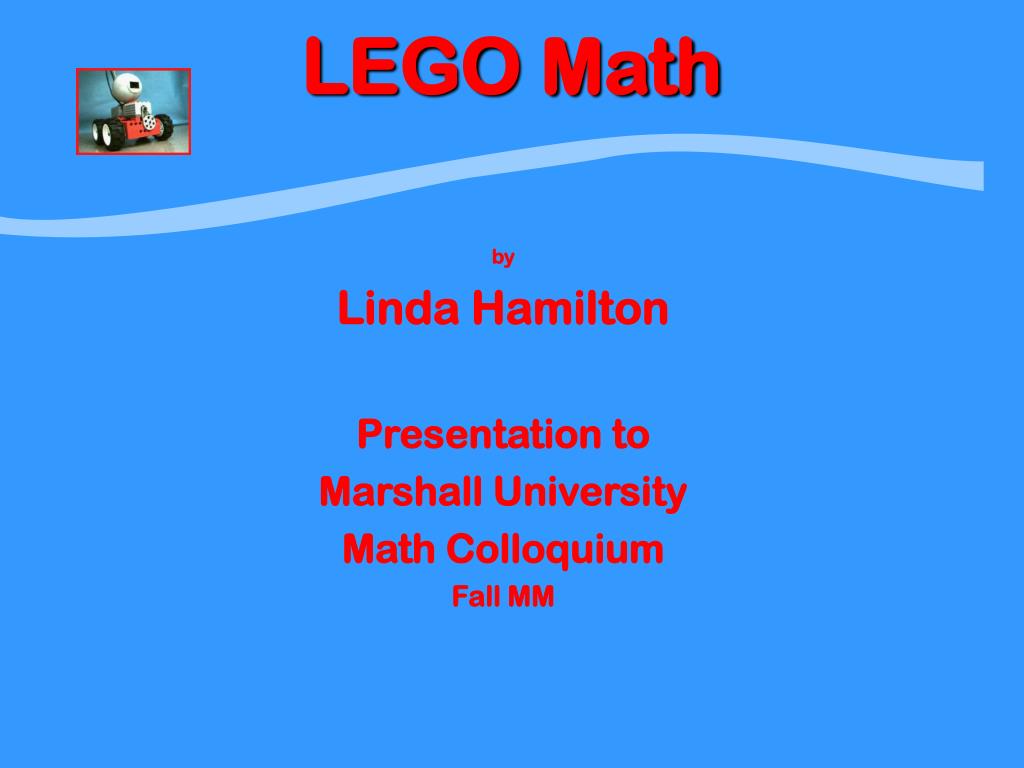 LEGO Math

by

Linda Hamilton

Presentation to
Marshall University
Math Colloquium
Fall MM